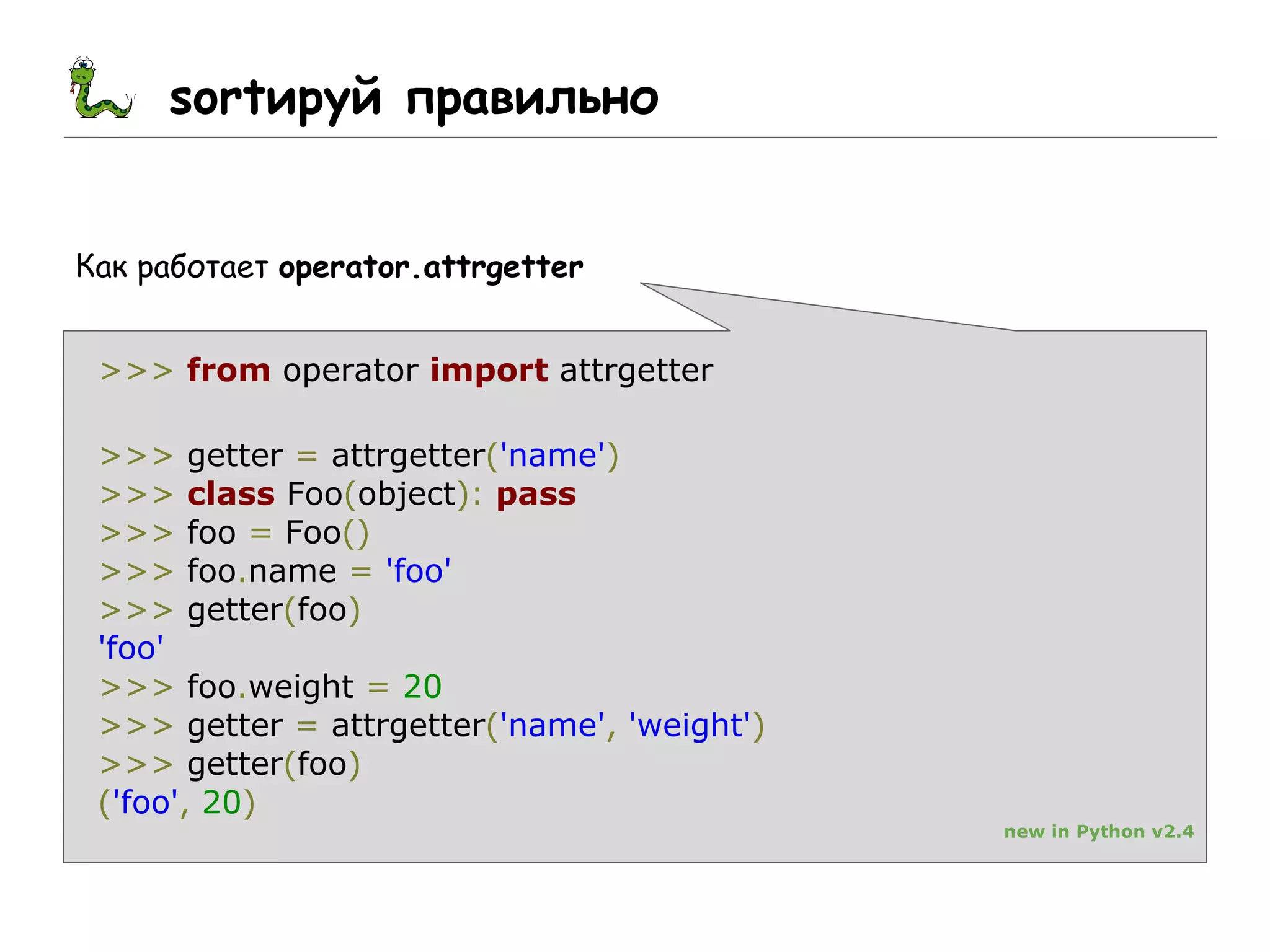 sortируй правильно

Как работает operator.attrgetter

>>> from operator import attrgetter

>>> getter = attrgetter('name')
>>> class Foo(object): pass
>>> foo = Foo()
>>> foo.name = 'foo'
>>> getter(foo)
'foo'
>>> foo.weight = 20
>>> getter = attrgetter('name', 'weight')
>>> getter(foo)
('foo', 20)

new in Python v2.4